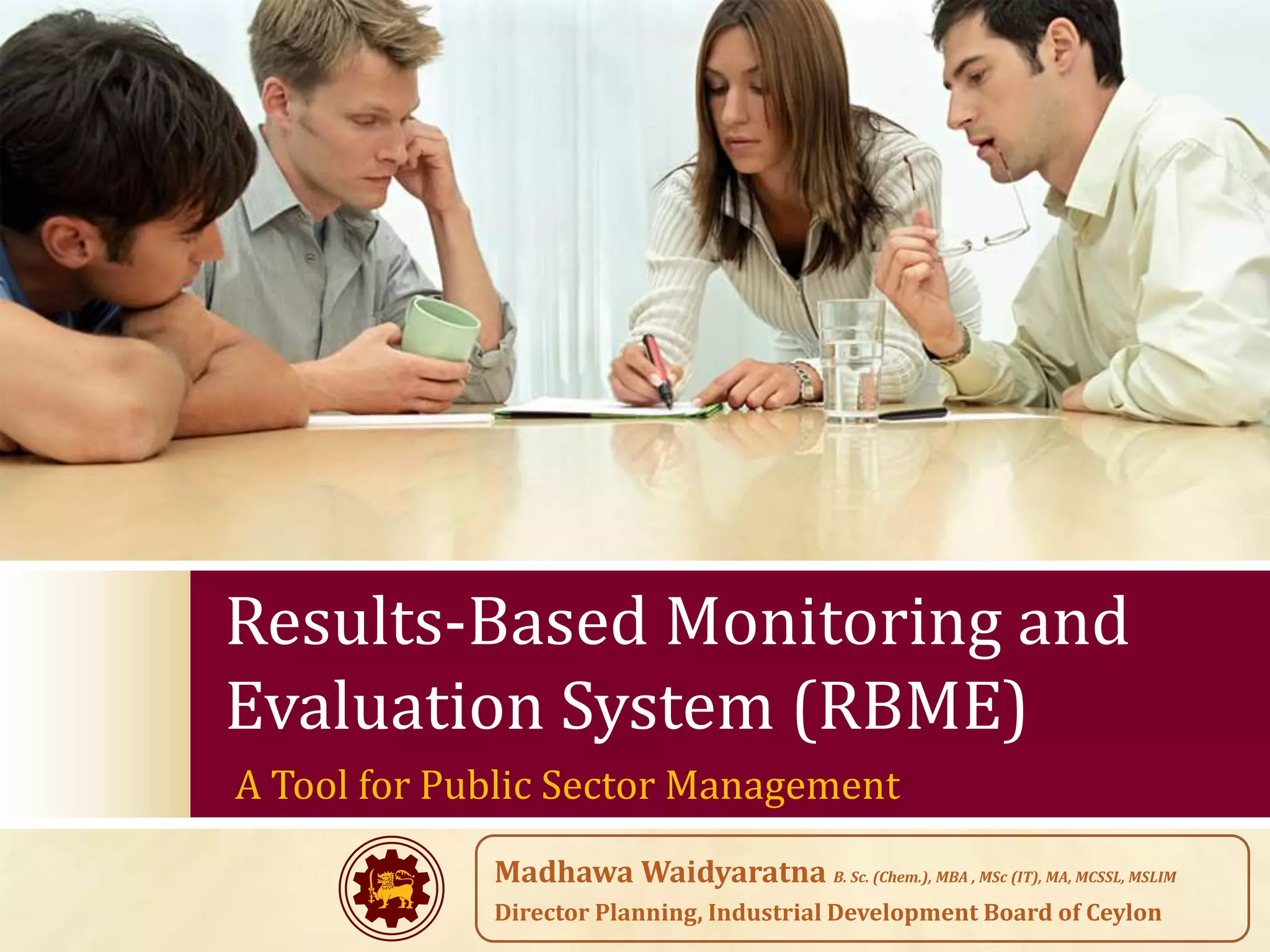 Results-Based Monitoring and Evaluation System (RBME)

A Tool for Public Sector Management

Madhawa Waidyaratna B. Sc. (Chem.), MBA , MSc (IT), MA, MCSSL, MSLIM
Director Planning, Industrial Development Board of Ceylon